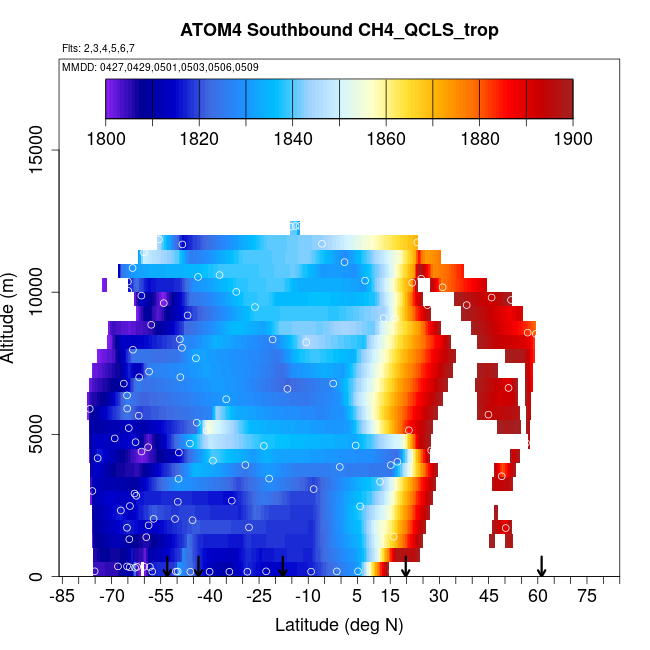 ATOM4 Southbound CH4_QCLS_trop

Flts: 2,3,4,5,6,7

MMDD: 0427,0429,0501,0503,0506,0509

1800 1820 1840 1860 1880 1900

Altitude (m)

0
5000
10000
15000

-85 -70 -55 -40 -25 -10 5 15 30 45 60 75

Latitude (deg N)